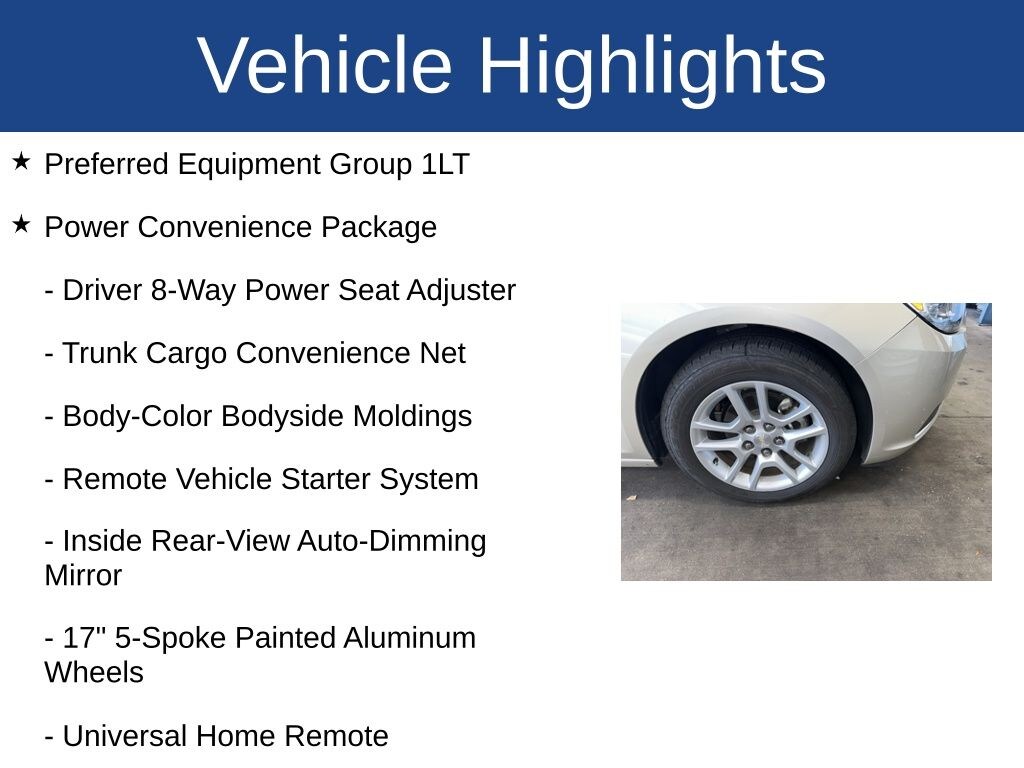 Vehicle Highlights

★ Preferred Equipment Group 1LT

★ Power Convenience Package

- Driver 8-Way Power Seat Adjuster

- Trunk Cargo Convenience Net

- Body-Color Bodyside Moldings

- Remote Vehicle Starter System

- Inside Rear-View Auto-Dimming Mirror

- 17" 5-Spoke Painted Aluminum Wheels

- Universal Home Remote